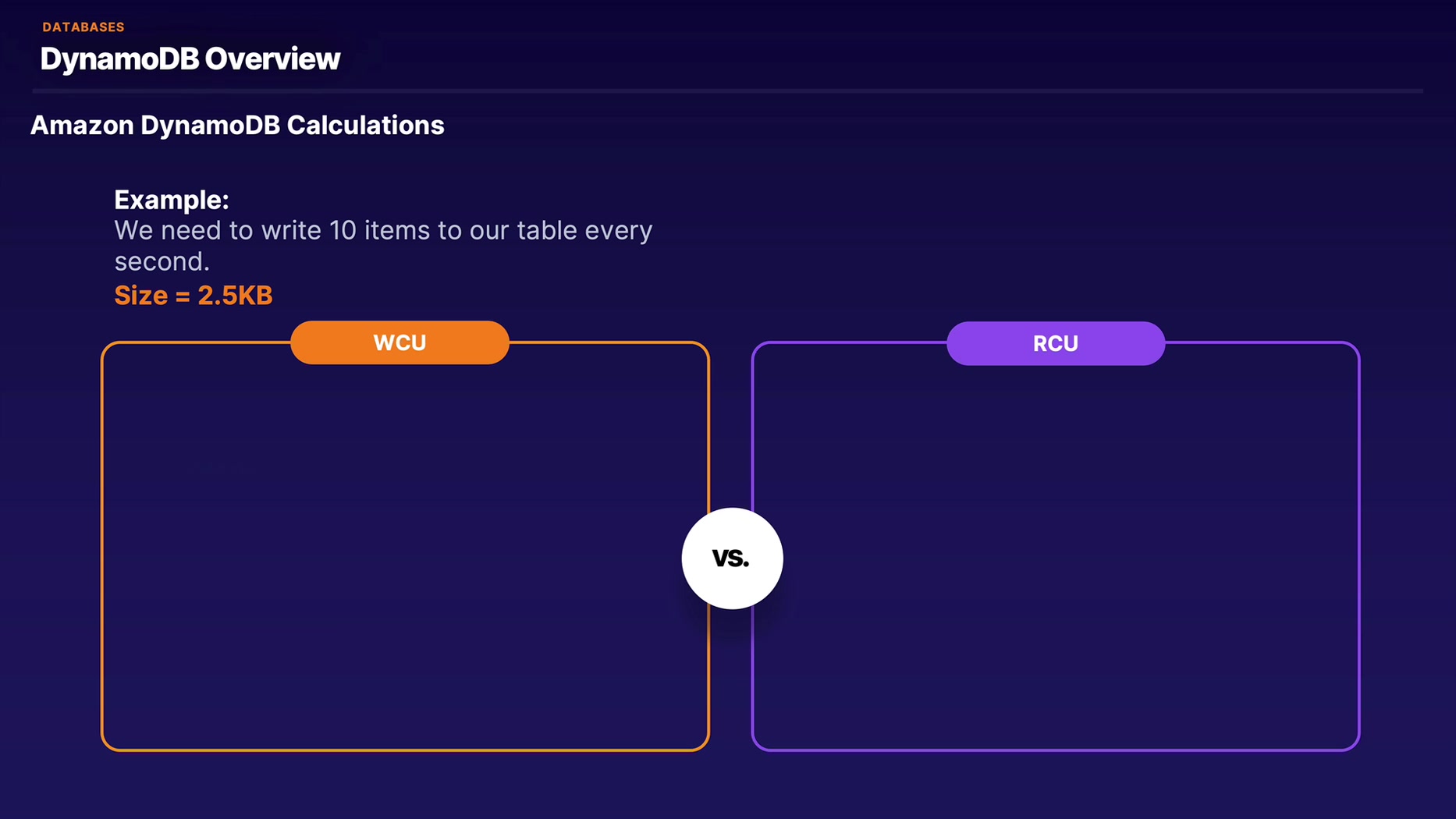 DATABASES
DynamoDB Overview

Amazon DynamoDB Calculations

Example:
We need to write 10 items to our table every second.
Size = 2.5KB

WCU

vs.

RCU